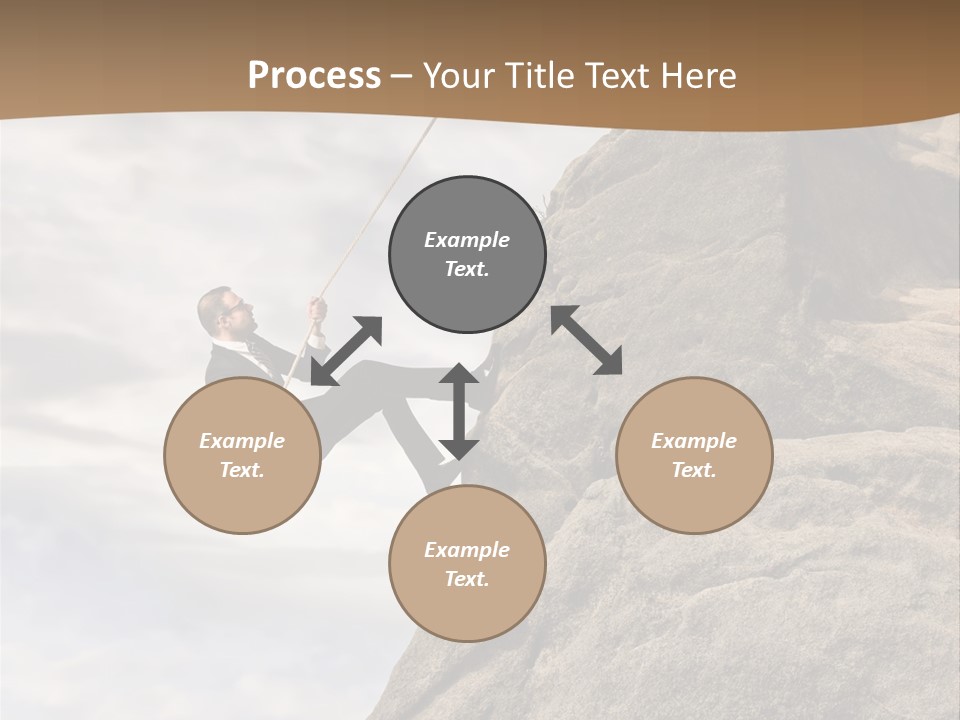 Process – Your Title Text Here

Example Text.

Example Text.

Example Text.

Example Text.